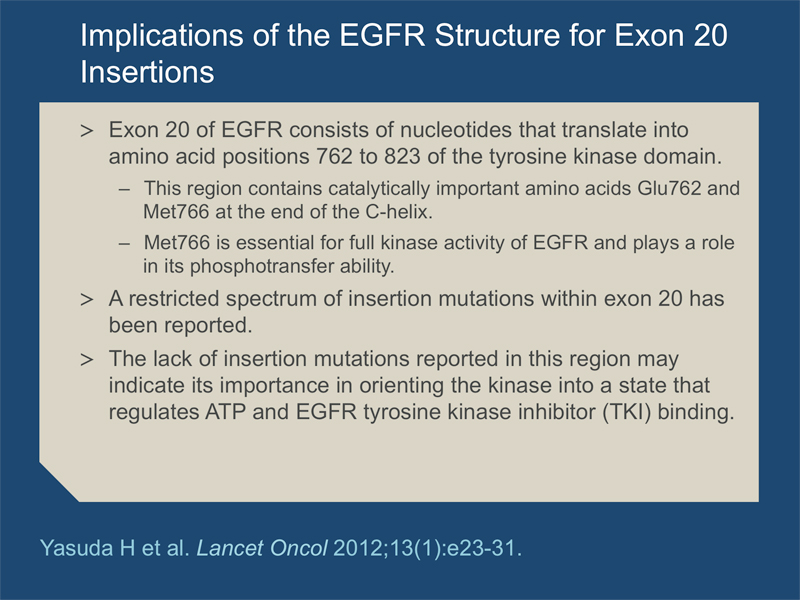 Implications of the EGFR Structure for Exon 20 Insertions

> Exon 20 of EGFR consists of nucleotides that translate into amino acid positions 762 to 823 of the tyrosine kinase domain.

– This region contains catalytically important amino acids Glu762 and Met766 at the end of the C-helix.

– Met766 is essential for full kinase activity of EGFR and plays a role in its phosphotransfer ability.

> A restricted spectrum of insertion mutations within exon 20 has been reported.

> The lack of insertion mutations reported in this region may indicate its importance in orienting the kinase into a state that regulates ATP and EGFR tyrosine kinase inhibitor (TKI) binding.

Yasuda H et al. Lancet Oncol 2012;13(1):e23-31.